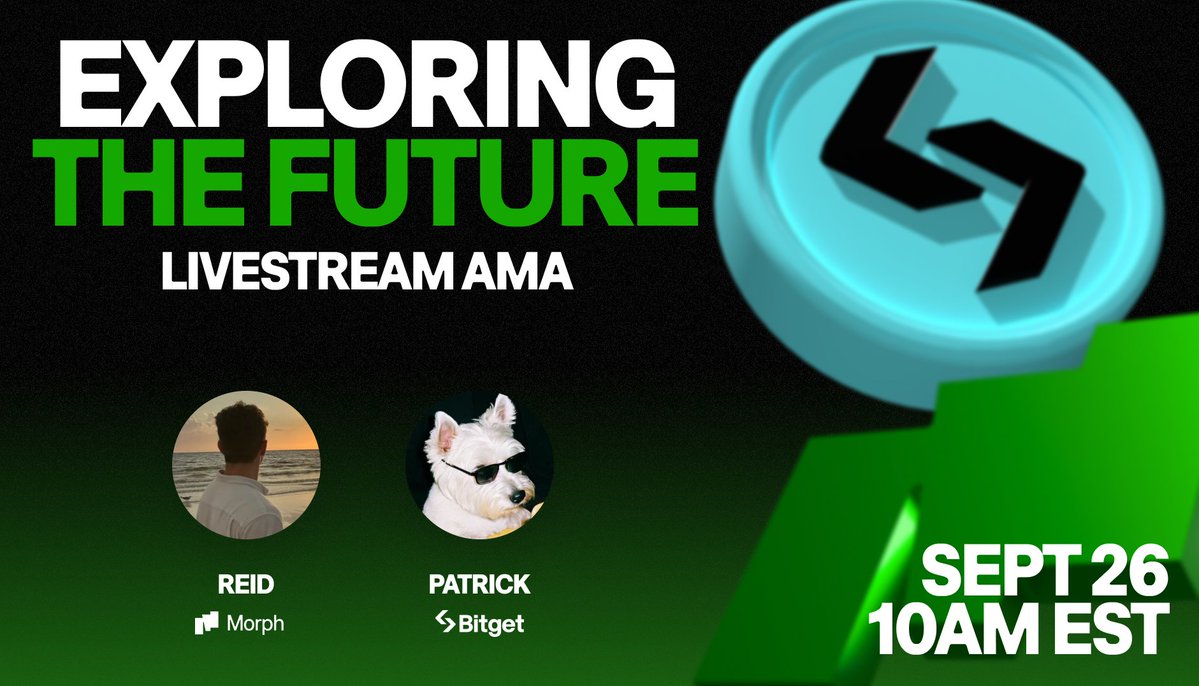 EXPLORING
THE FUTURE
LIVESTREAM AMA

REID
Morph

PATRICK
Bitget

SEPT 26
10AM EST